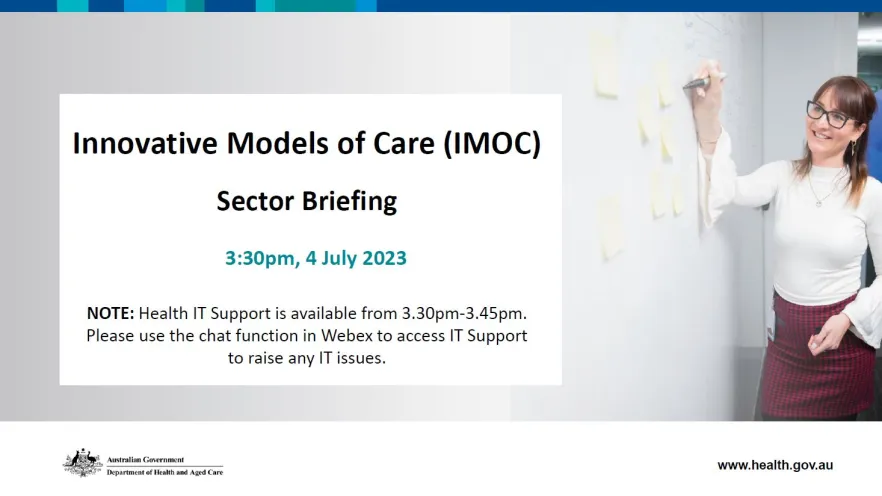 Innovative Models of Care (IMOC)

Sector Briefing

3:30pm, 4 July 2023

NOTE: Health IT Support is available from 3.30pm-3.45pm. Please use the chat function in Webex to access IT Support to raise any IT issues.

Australian Government
Department of Health and Aged Care

www.health.gov.au